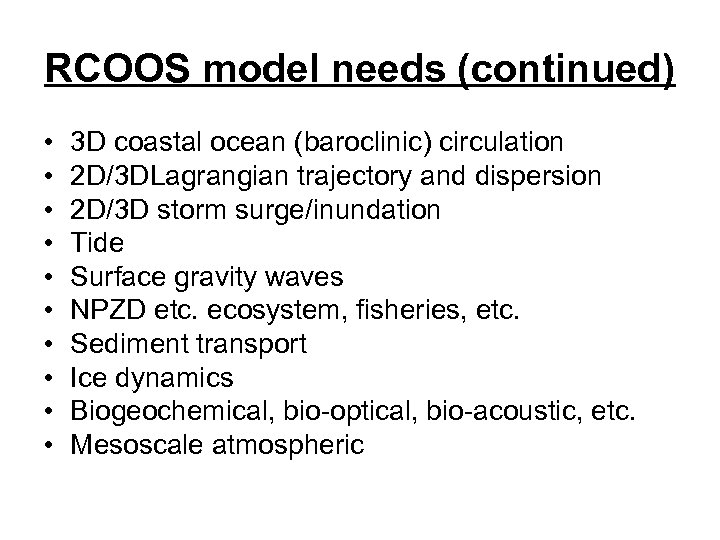 RCOOS model needs (continued)

• 3D coastal ocean (baroclinic) circulation
• 2D/3DLagrangian trajectory and dispersion
• 2D/3D storm surge/inundation
• Tide
• Surface gravity waves
• NPZD etc. ecosystem, fisheries, etc.
• Sediment transport
• Ice dynamics
• Biogeochemical, bio-optical, bio-acoustic, etc.
• Mesoscale atmospheric